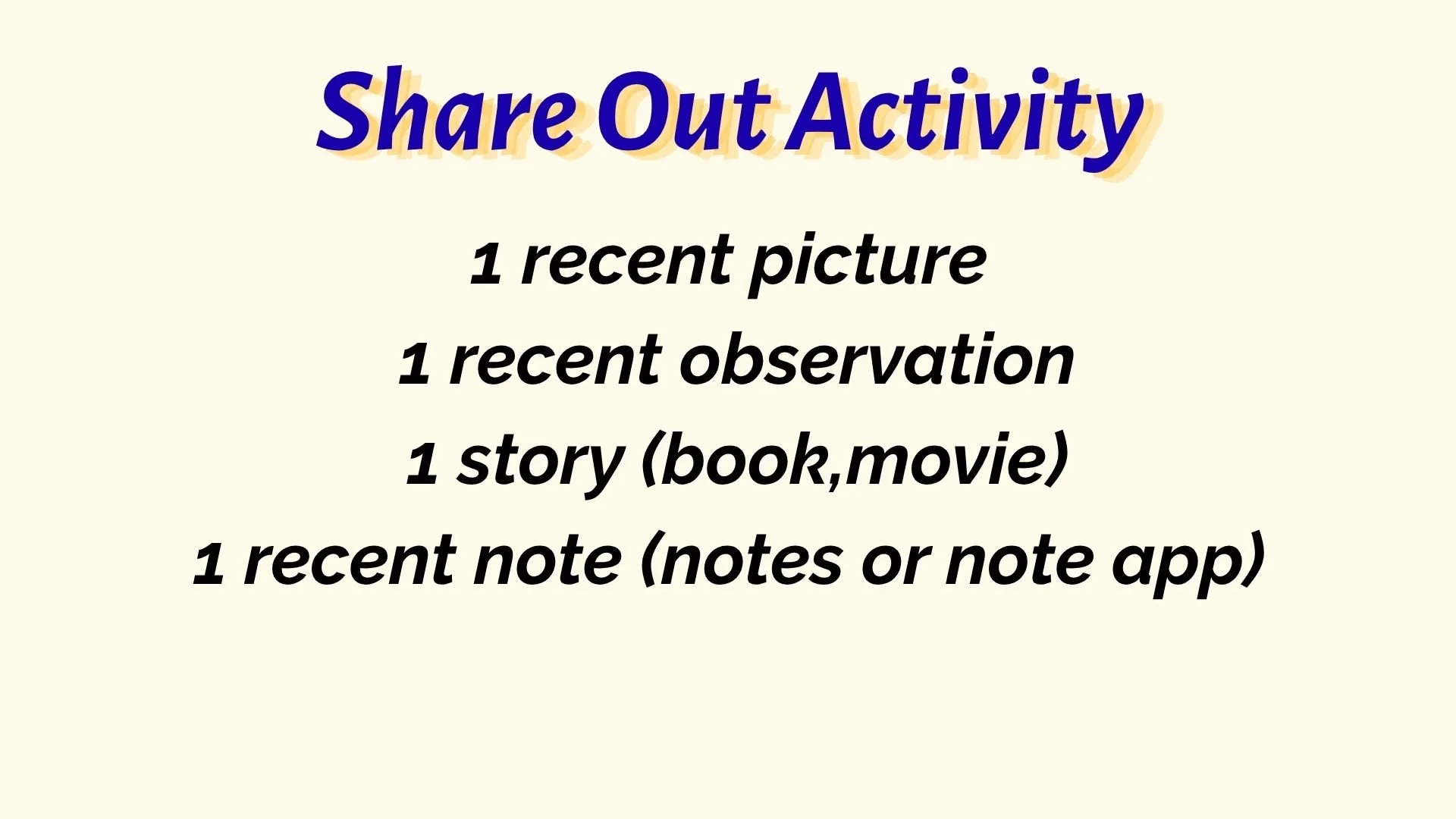 Share Out Activity

1 recent picture
1 recent observation
1 story (book,movie)
1 recent note (notes or note app)